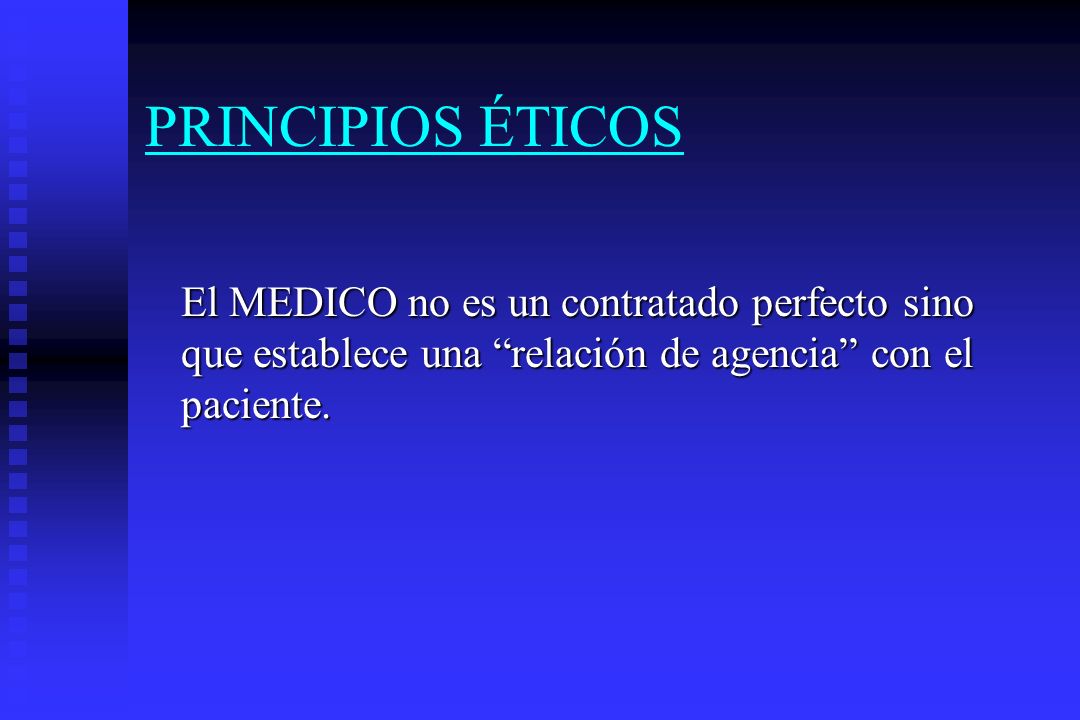 PRINCIPIOS ÉTICOS

El MEDICO no es un contratado perfecto sino que establece una “relación de agencia” con el paciente.